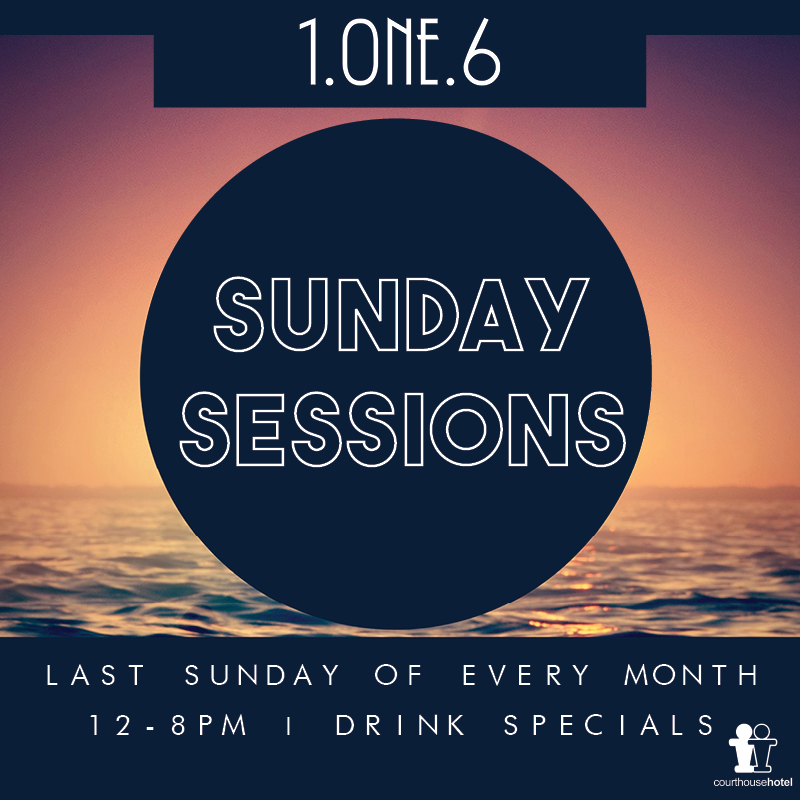 1.ONE.6

SUNDAY SESSIONS

LAST SUNDAY OF EVERY MONTH
12-8PM | DRINK SPECIALS

courthousehotel